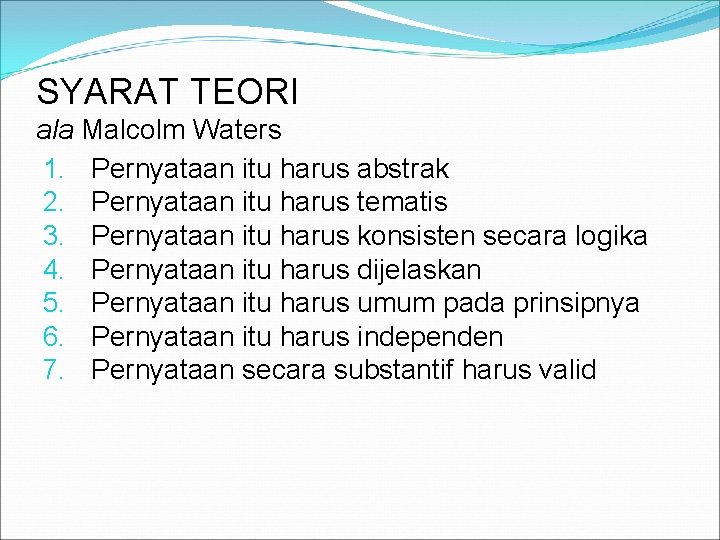 SYARAT TEORI
ala Malcolm Waters

1. Pernyataan itu harus abstrak
2. Pernyataan itu harus tematis
3. Pernyataan itu harus konsisten secara logika
4. Pernyataan itu harus dijelaskan
5. Pernyataan itu harus umum pada prinsipnya
6. Pernyataan itu harus independen
7. Pernyataan secara substantif harus valid